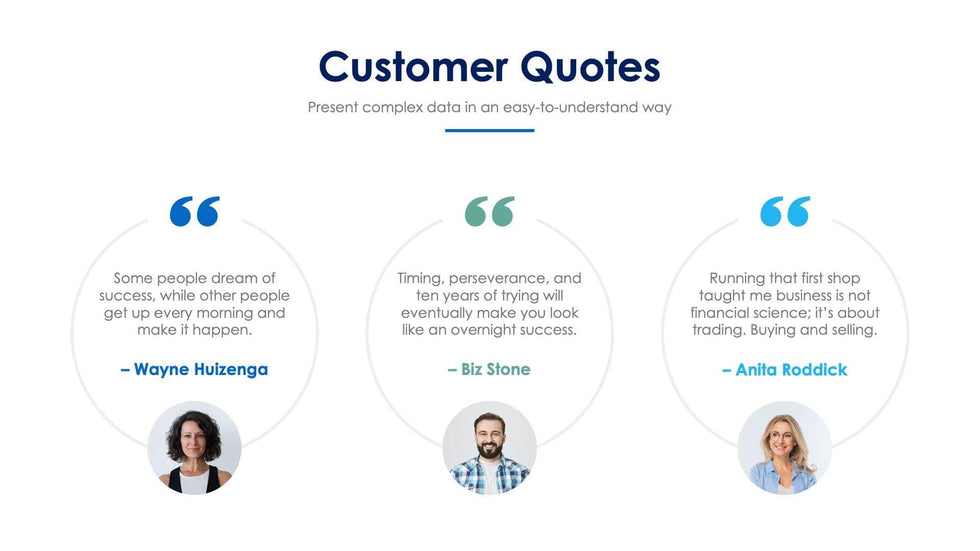 Customer Quotes

Present complex data in an easy-to-understand way

“

Some people dream of success, while other people get up every morning and make it happen.

– Wayne Huizenga

“

Timing, perseverance, and ten years of trying will eventually make you look like an overnight success.

– Biz Stone

“

Running that first shop taught me business is not financial science; it's about trading. Buying and selling.

– Anita Roddick